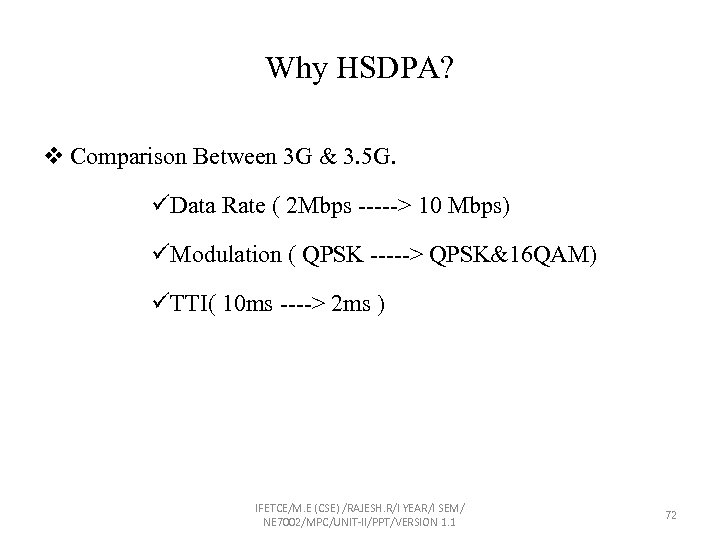 Why HSDPA?

❖ Comparison Between 3G & 3.5G.

✓Data Rate ( 2Mbps -----> 10 Mbps)

✓Modulation ( QPSK -----> QPSK&16QAM)

✓TTI( 10ms ----> 2ms )

IFETCE/M.E (CSE) /RAJESH.R/I YEAR/I SEM/ NE7002/MPC/UNIT-II/PPT/VERSION 1.1

72